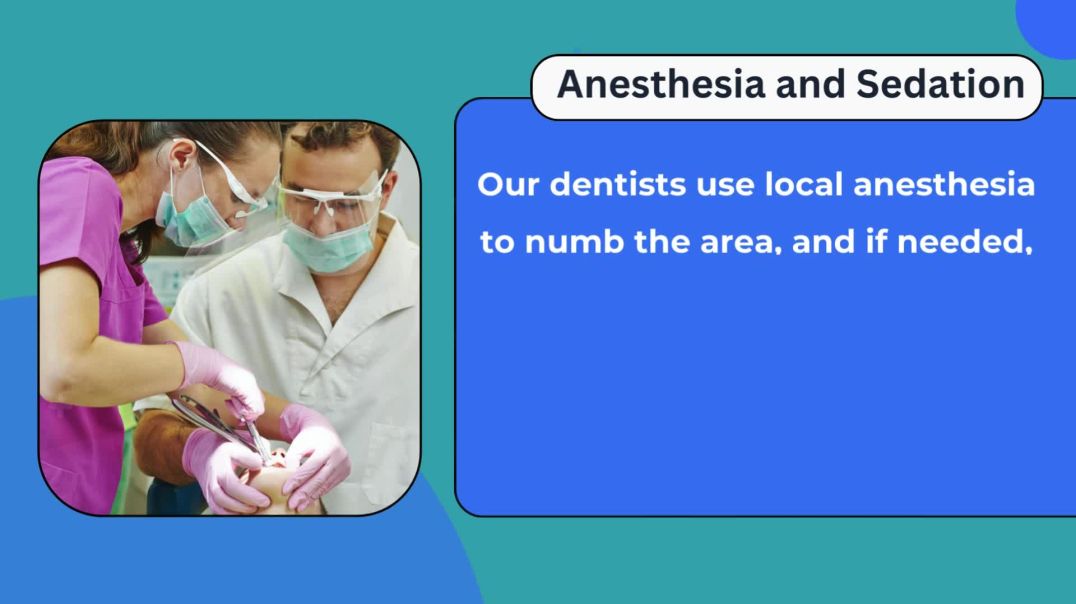 Anesthesia and Sedation

Our dentists use local anesthesia to numb the area, and if needed,